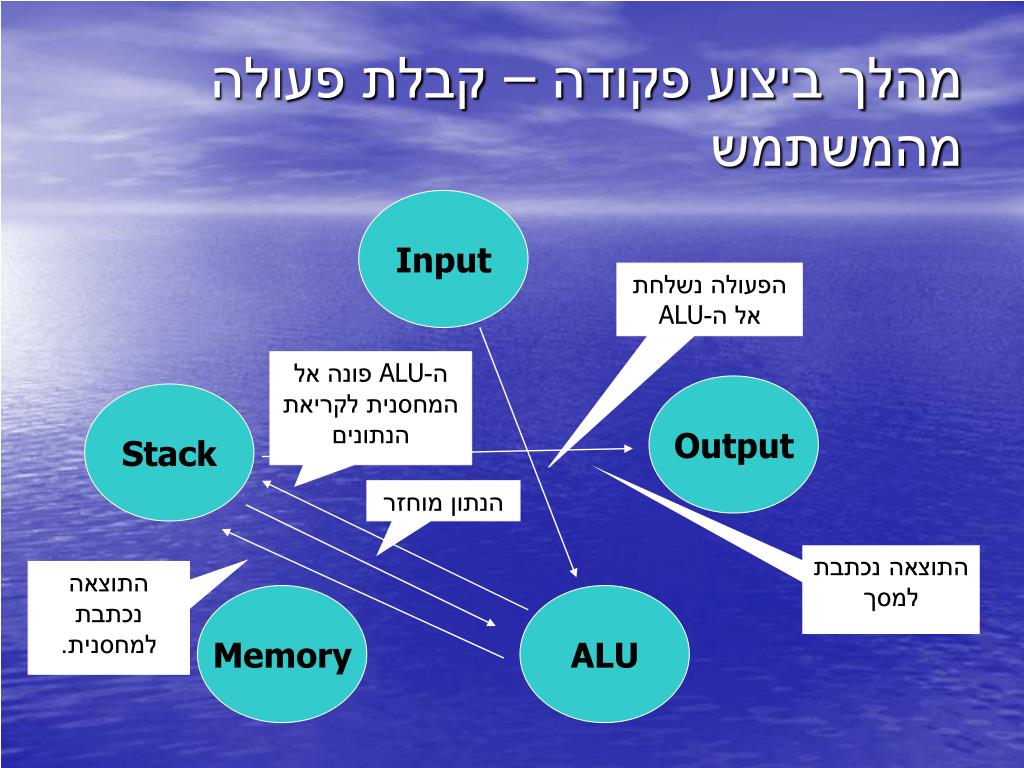 מהלך ביצוע פקודה – קבלת פעולה מהמשתמש

Input

הפעולה נשלחת אל ה-ALU

ה-ALU פונה אל המחסנית לקריאת הנתונים

Stack

Output

הנתון מוחזר

התוצאה נכתבת למסך

התוצאה נכתבת למחסנית.

Memory

ALU